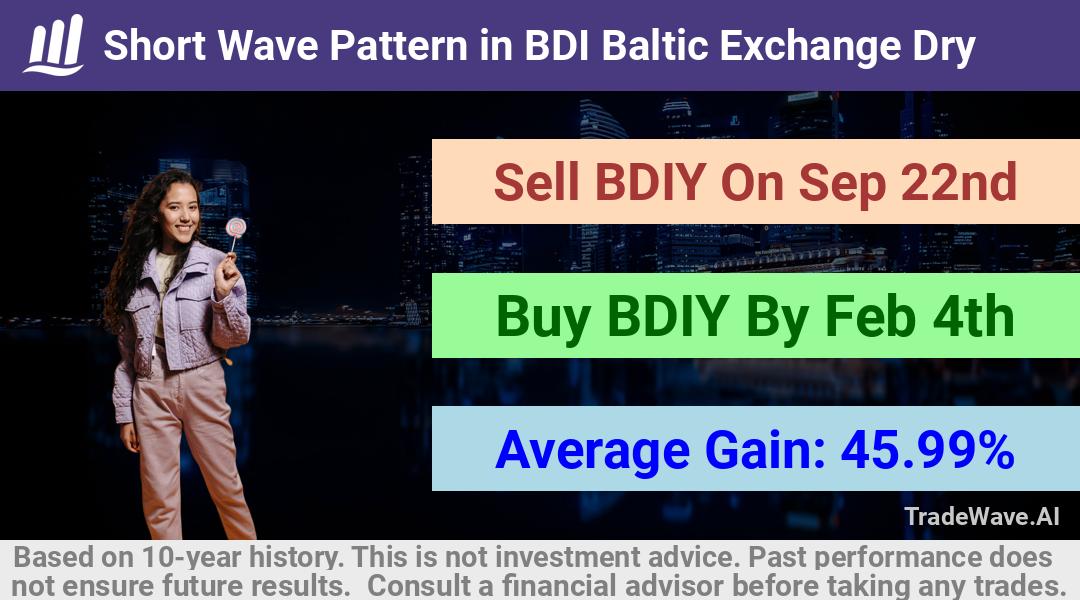 Short Wave Pattern in BDI Baltic Exchange Dry

Sell BDIY On Sep 22nd

Buy BDIY By Feb 4th

Average Gain: 45.99%

TradeWave.AI

Based on 10-year history. This is not investment advice. Past performance does not ensure future results. Consult a financial advisor before taking any trades.